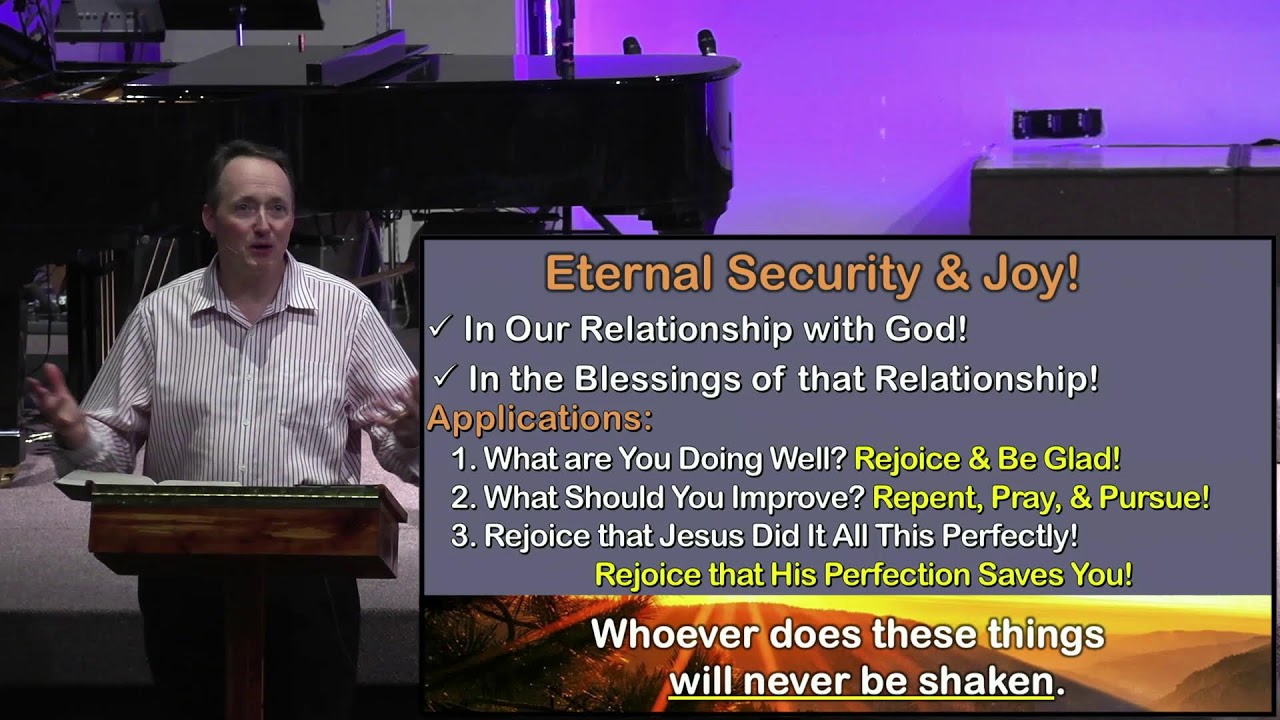 Eternal Security & Joy!

✓ In Our Relationship with God!

✓ In the Blessings of that Relationship!

Applications:

1. What are You Doing Well? Rejoice & Be Glad!

2. What Should You Improve? Repent, Pray, & Pursue!

3. Rejoice that Jesus Did It All This Perfectly!

Rejoice that His Perfection Saves You!

Whoever does these things will never be shaken.